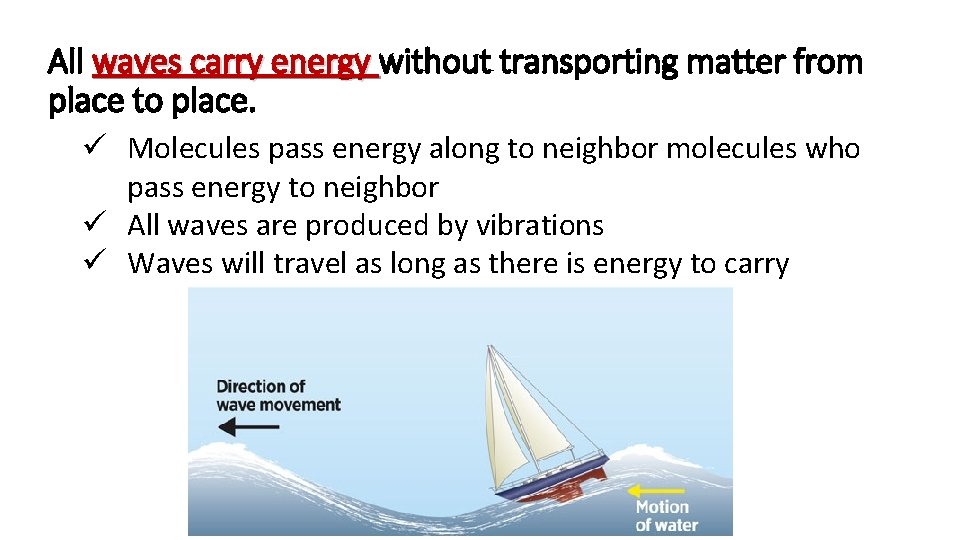 All waves carry energy without transporting matter from place to place.

✓ Molecules pass energy along to neighbor molecules who pass energy to neighbor
✓ All waves are produced by vibrations
✓ Waves will travel as long as there is energy to carry

Direction of wave movement

Motion of water